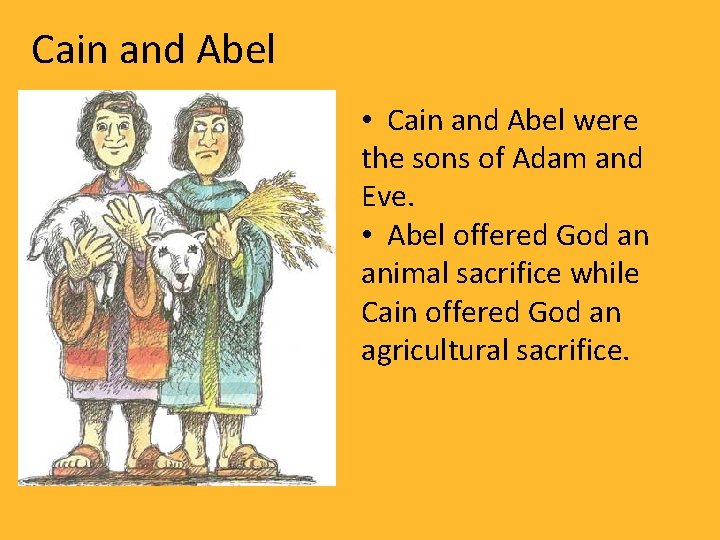 Cain and Abel

• Cain and Abel were the sons of Adam and Eve.
• Abel offered God an animal sacrifice while Cain offered God an agricultural sacrifice.